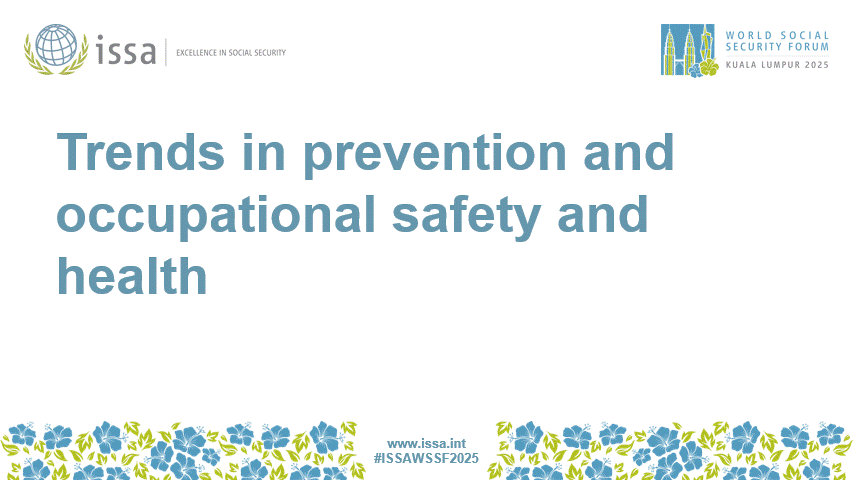 issa | EXCELLENCE IN SOCIAL SECURITY

WORLD SOCIAL SECURITY FORUM
KUALA LUMPUR 2025

Trends in prevention and occupational safety and health

www.issa.int
#ISSAWSSF2025